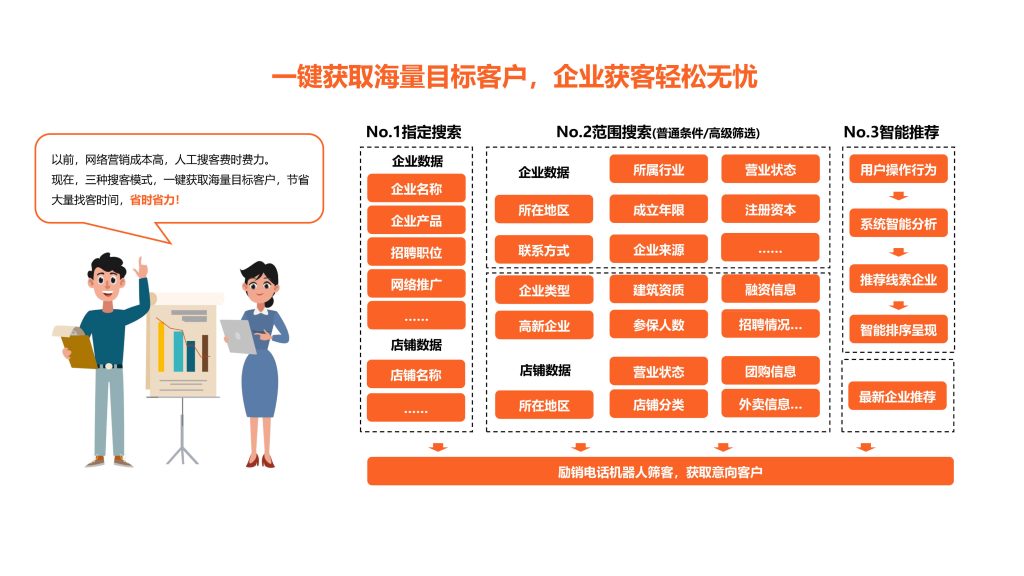 一键获取海量目标客户，企业获客轻松无忧

以前，网络营销成本高，人工搜客费时费力。
现在，三种搜客模式，一键获取海量目标客户，节省大量找客时间，省时省力！

No.1指定搜索

企业数据
企业名称
企业产品
招聘职位
网络推广
……
店铺数据
店铺名称
……

No.2范围搜索(普通条件/高级筛选)

企业数据
所属行业
营业状态
所在地区
成立年限
注册资本
联系方式
企业来源
……
企业类型
建筑资质
融资信息
高新企业
参保人数
招聘情况...
店铺数据
营业状态
团购信息
所在地区
店铺分类
外卖信息...

No.3智能推荐

用户操作行为
系统智能分析
推荐线索企业
智能排序呈现
最新企业推荐

励销电话机器人筛客，获取意向客户